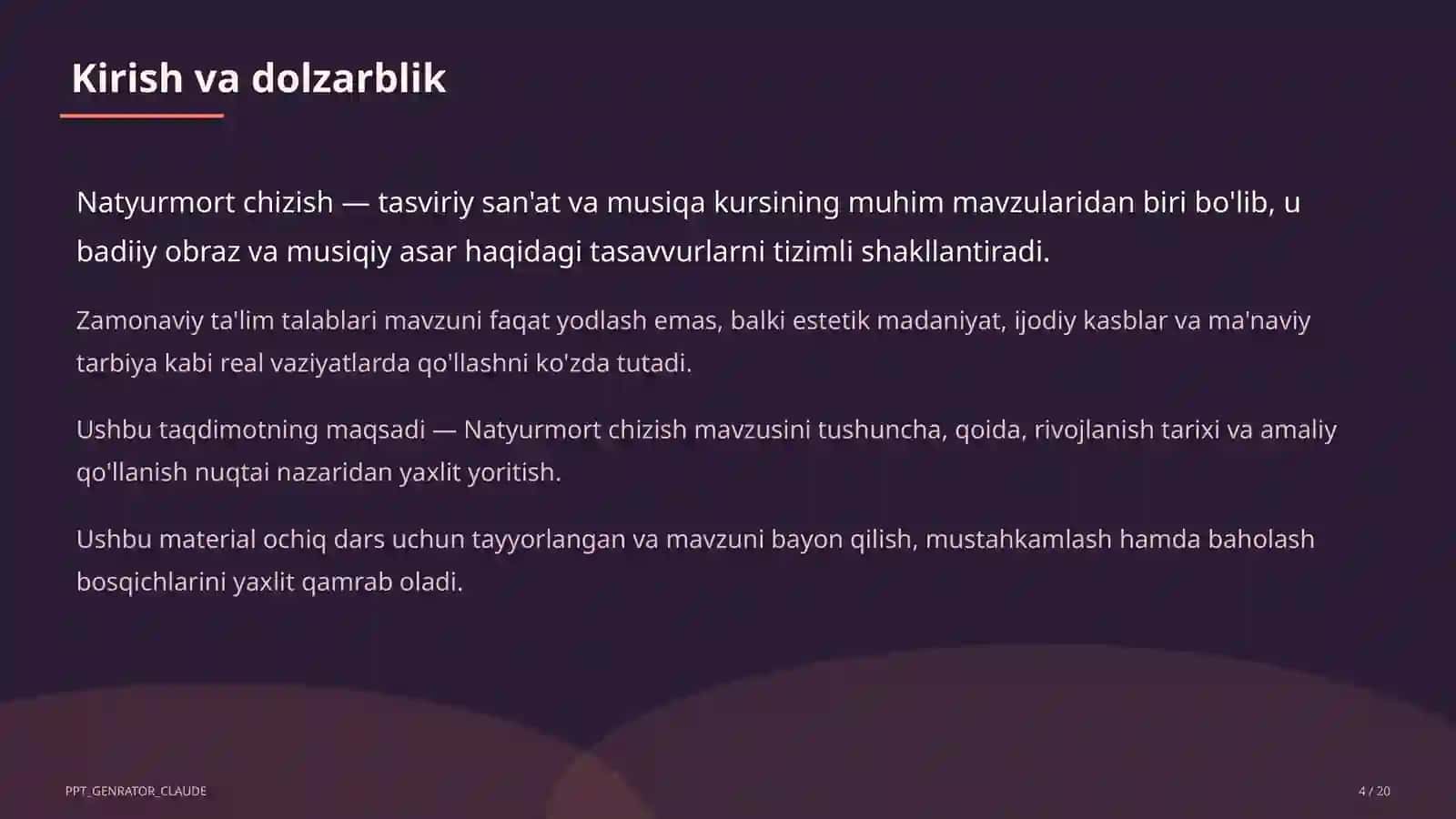 Kirish va dolzarblik

Natyurmort chizish — tasviriy san'at va musiqa kursining muhim mavzularidan biri bo'lib, u badiiy obraz va musiqiy asar haqidagi tasavvurlarni tizimli shakllantiradi.

Zamonaviy ta'lim talablari mavzuni faqat yodlash emas, balki estetik madaniyat, ijodiy kasblar va ma'naviy tarbiya kabi real vaziyatlarda qo'llashni ko'zda tutadi.

Ushbu taqdimotning maqsadi — Natyurmort chizish mavzusini tushuncha, qoida, rivojlanish tarixi va amaliy qo'llanish nuqtai nazaridan yaxlit yoritish.

Ushbu material ochiq dars uchun tayyorlangan va mavzuni bayon qilish, mustahkamlash hamda baholash bosqichlarini yaxlit qamrab oladi.

PPT_GENRATOR_CLAUDE

4 / 20